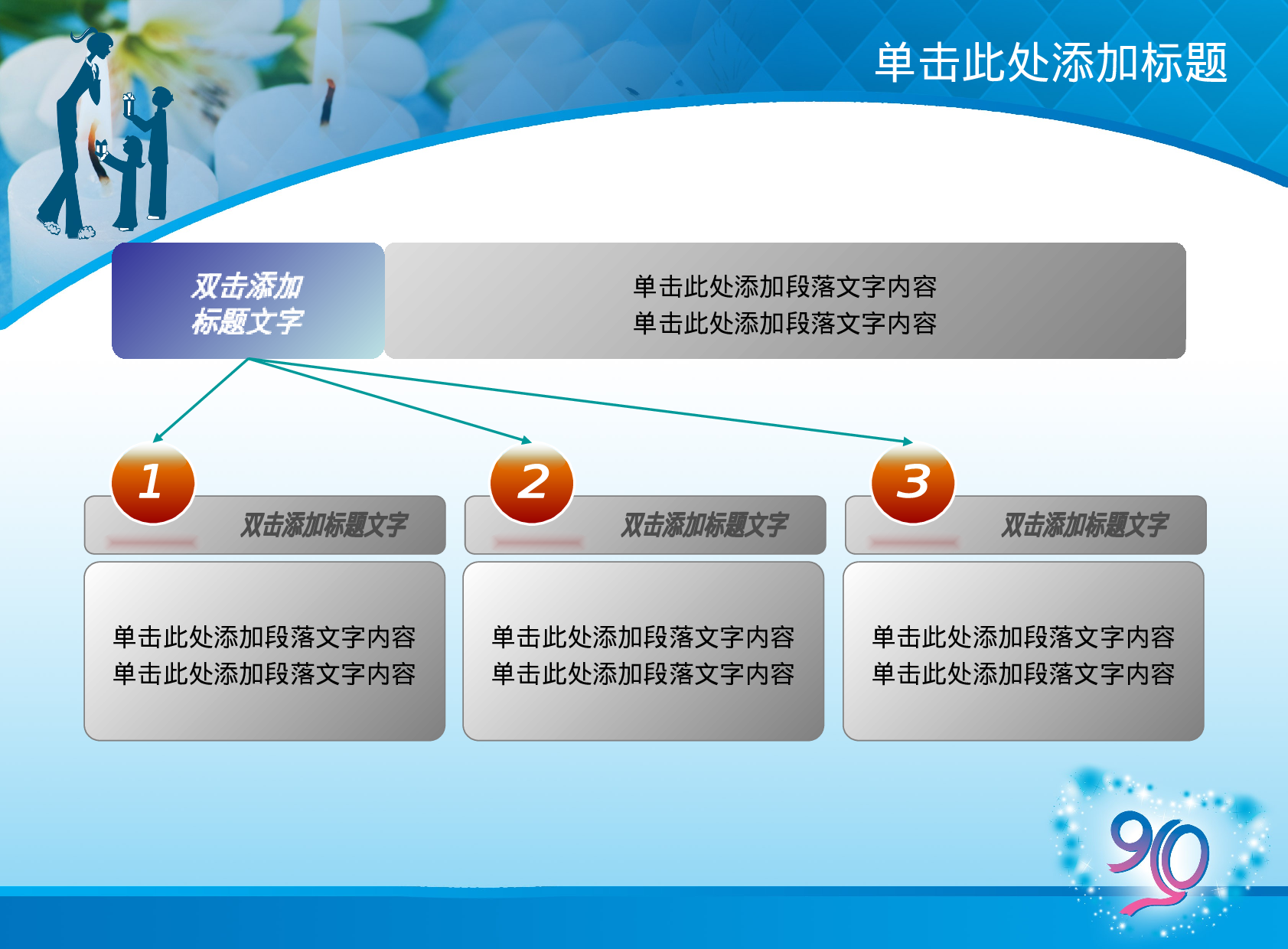 单击此处添加标题

双击添加
标题文字

单击此处添加段落文字内容
单击此处添加段落文字内容

1

双击添加标题文字

单击此处添加段落文字内容
单击此处添加段落文字内容

2

双击添加标题文字

单击此处添加段落文字内容
单击此处添加段落文字内容

3

双击添加标题文字

单击此处添加段落文字内容
单击此处添加段落文字内容

90